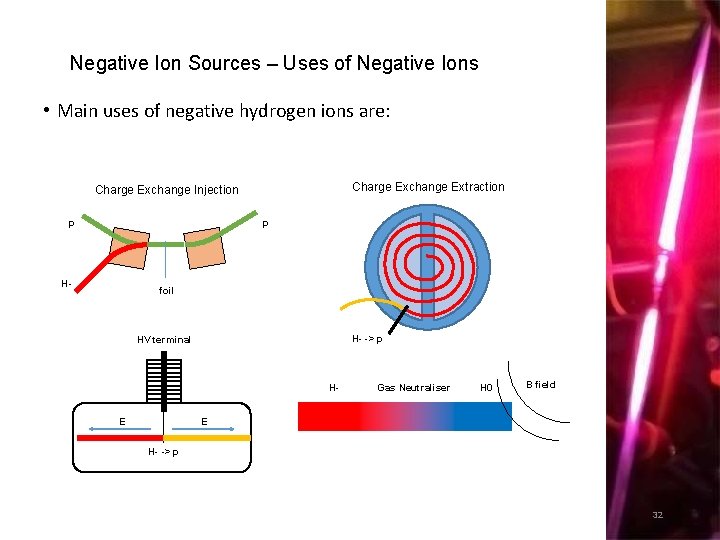 Negative Ion Sources – Uses of Negative Ions

• Main uses of negative hydrogen ions are:

Charge Exchange Injection

P

P

H-

foil

Charge Exchange Extraction

H- -> p

HV terminal

E

E

H- -> p

H-

Gas Neutraliser

H0

B field

32